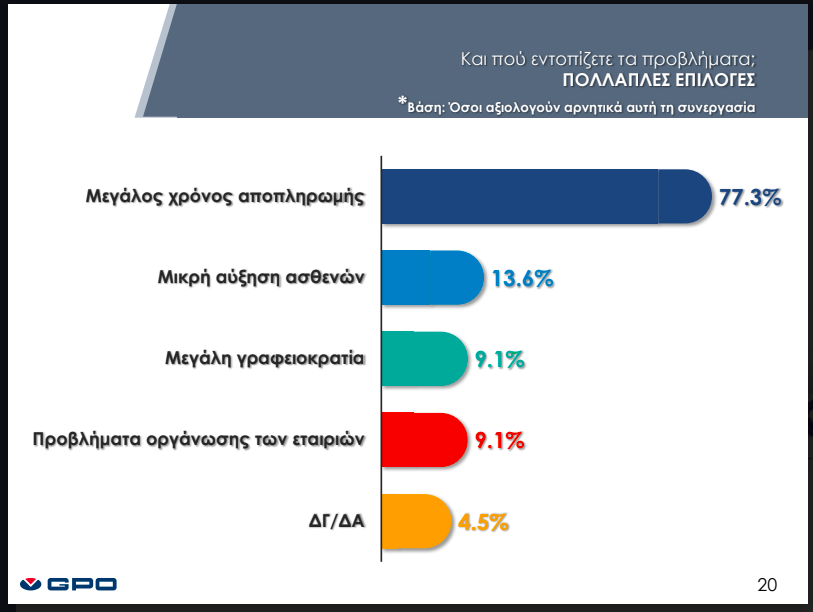 Και πού εντοπίζετε τα προβλήματα;
ΠΟΛΛΑΠΛΕΣ ΕΠΙΛΟΓΕΣ
*Βάση: Όσοι αξιολογούν αρνητικά αυτή τη συνεργασία

Μεγάλος χρόνος αποπληρωμής 77.3%
Μικρή αύξηση ασθενών 13.6%
Μεγάλη γραφειοκρατία 9.1%
Προβλήματα οργάνωσης των εταιριών 9.1%
ΔΓ/ΔΑ 4.5%

GPO

20